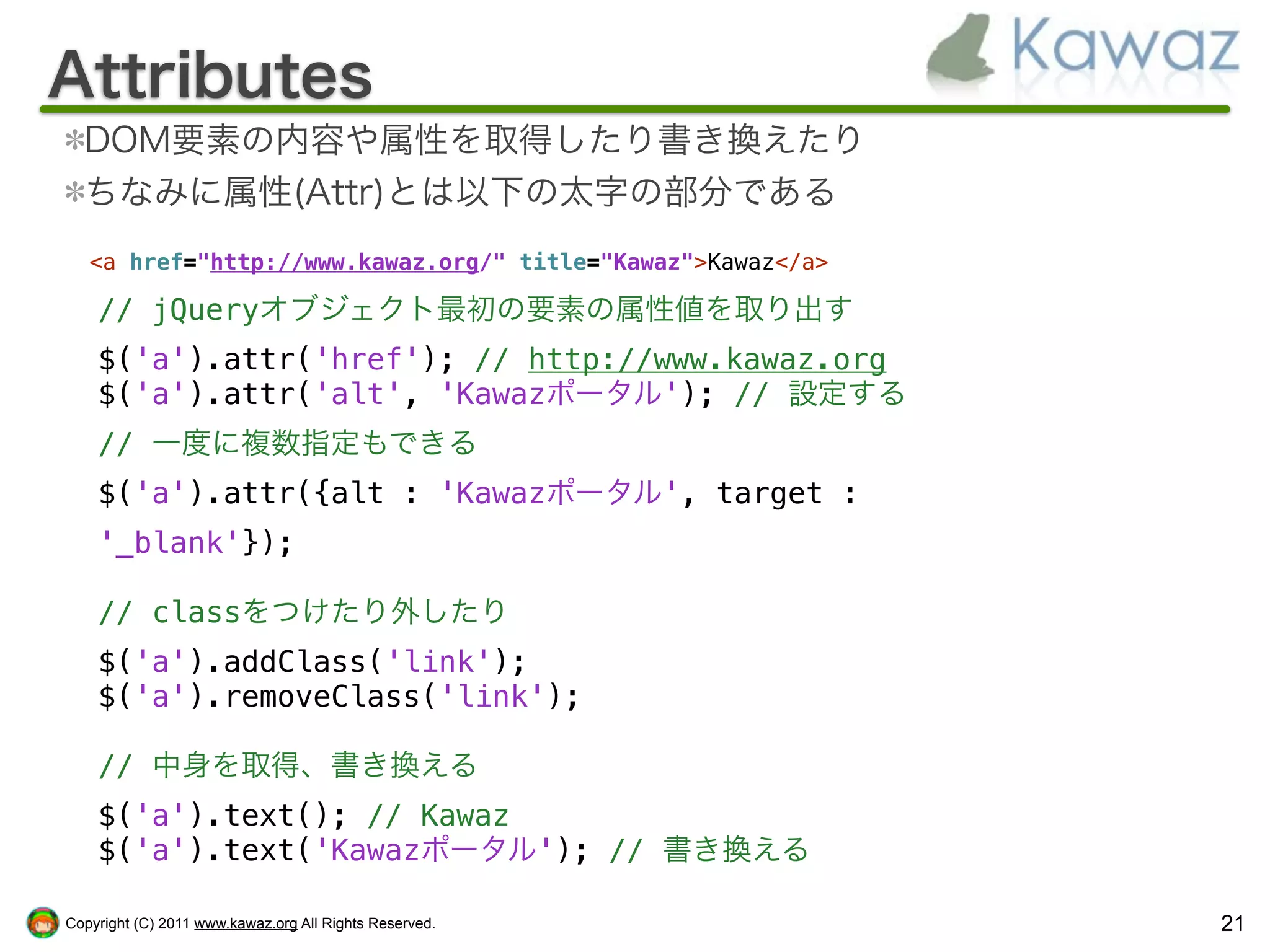 Attributes

Kawaz

*DOM要素の内容や属性を取得したり書き換えたり

*ちなみに属性(Attr)とは以下の太字の部分である

<a href="http://www.kawaz.org/" title="Kawaz">Kawaz</a>

// jQueryオブジェクト最初の要素の属性値を取り出す

$('a').attr('href'); // http://www.kawaz.org
$('a').attr('alt', 'Kawazポータル'); // 設定する

// 一度に複数指定もできる

$('a').attr({alt : 'Kawazポータル', target : '_blank'});

// classをつけたり外したり

$('a').addClass('link');
$('a').removeClass('link');

// 中身を取得、書き換える

$('a').text(); // Kawaz
$('a').text('Kawazポータル'); // 書き換える

Copyright (C) 2011 www.kawaz.org All Rights Reserved.

21